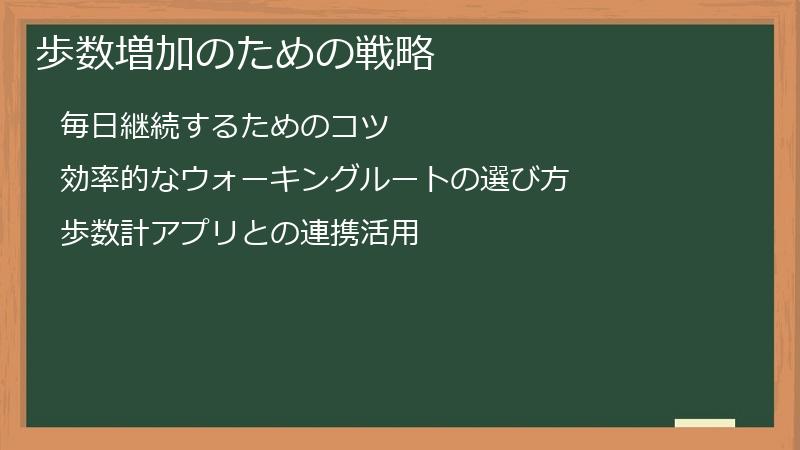 歩数増加のための戦略

毎日継続するためのコツ

効率的なウォーキングルートの選び方

歩数計アプリとの連携活用